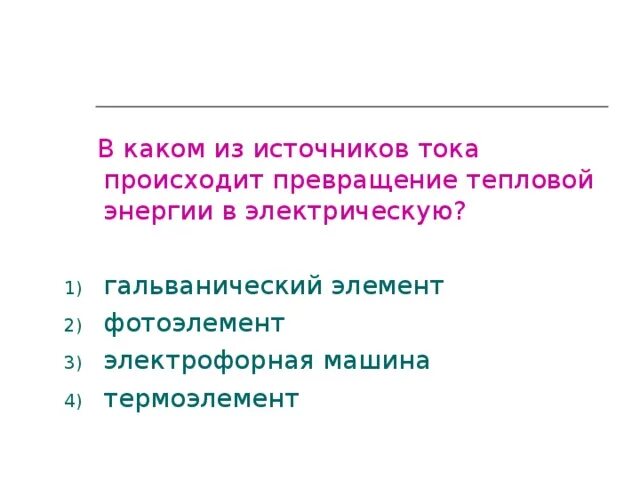 В каком из источников тока происходит превращение тепловой энергии в электрическую?

1) гальванический элемент
2) фотоэлемент
3) электрофорная машина
4) термоэлемент